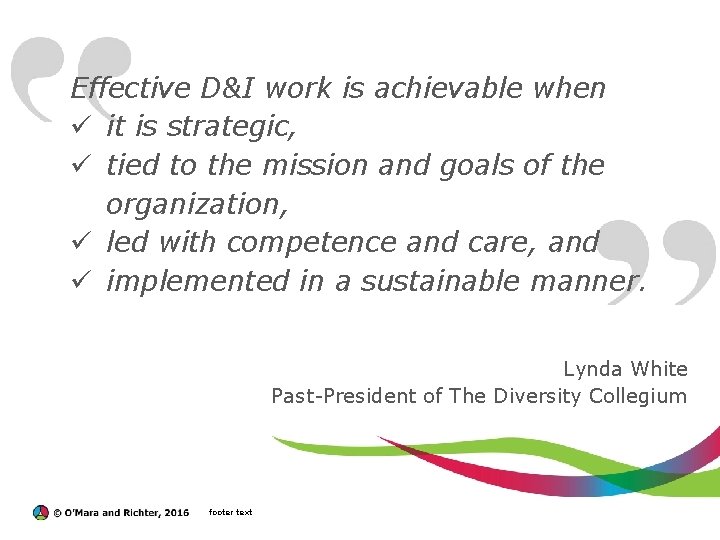 Effective D&I work is achievable when
✓ it is strategic,
✓ tied to the mission and goals of the organization,
✓ led with competence and care, and
✓ implemented in a sustainable manner.

Lynda White
Past-President of The Diversity Collegium

© O'Mara and Richter, 2016 footer text